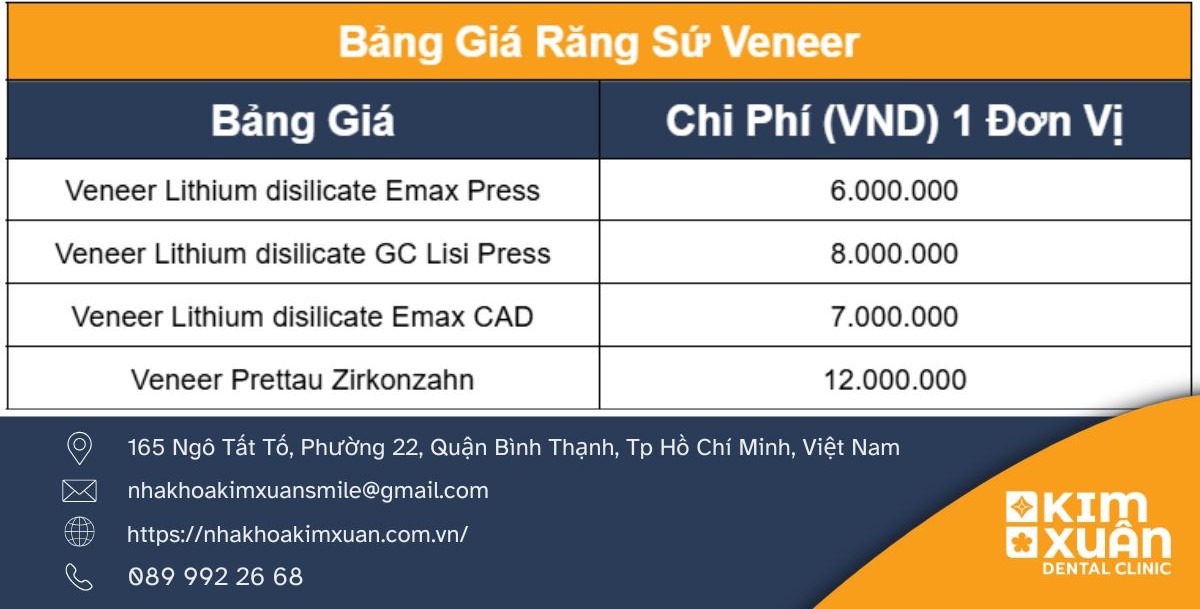 Bảng Giá Răng Sứ Veneer

| Bảng Giá | Chi Phí (VND) 1 Đơn Vị |
|---|---|
| Veneer Lithium disilicate Emax Press | 6.000.000 |
| Veneer Lithium disilicate GC Lisi Press | 8.000.000 |
| Veneer Lithium disilicate Emax CAD | 7.000.000 |
| Veneer Prettau Zirkonzahn | 12.000.000 |

165 Ngô Tất Tố, Phường 22, Quận Bình Thạnh, Tp Hồ Chí Minh, Việt Nam
nhakhoakimxuansmile@gmail.com
https://nhakhoakimxuan.com.vn/
089 992 26 68

KIM XUÂN
DENTAL CLINIC